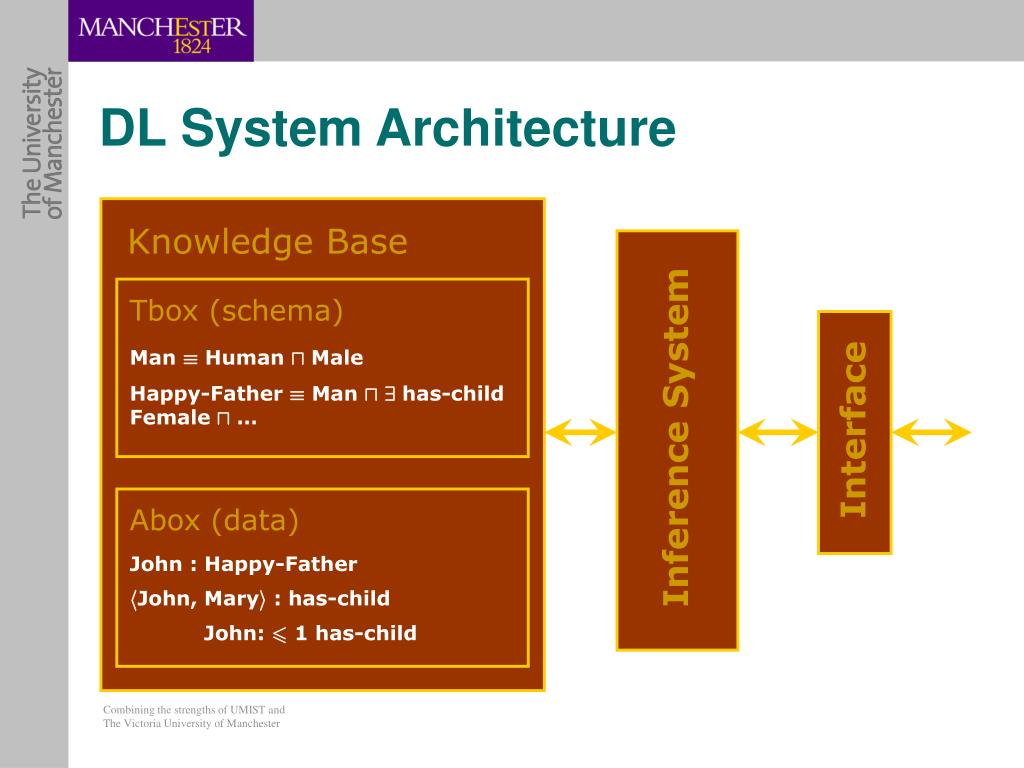 MANCHESTER
1824

The University
of Manchester

DL System Architecture

Knowledge Base

Tbox (schema)

Man $\equiv$ Human $\sqcap$ Male

Happy-Father $\equiv$ Man $\sqcap$ $\exists$ has-child Female $\sqcap$ …

Abox (data)

John : Happy-Father

$\langle$John, Mary$\rangle$ : has-child

John: $\leqslant$ 1 has-child

Inference System

Interface

Combining the strengths of UMIST and
The Victoria University of Manchester